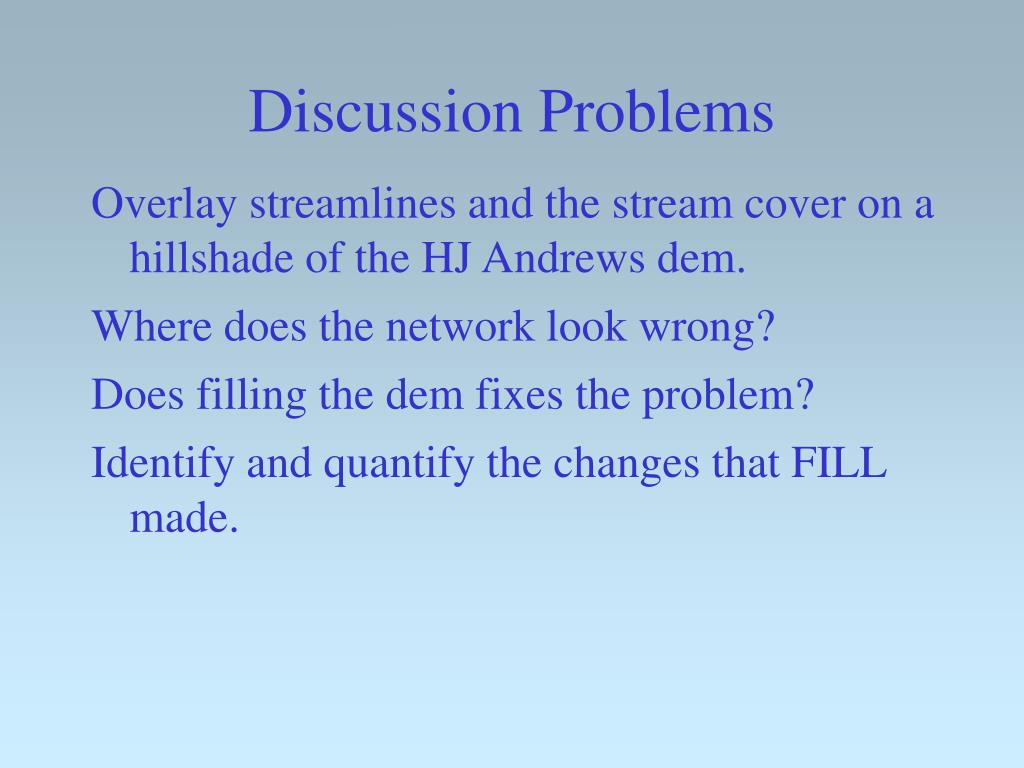 Discussion Problems

Overlay streamlines and the stream cover on a hillshade of the HJ Andrews dem.

Where does the network look wrong?

Does filling the dem fixes the problem?

Identify and quantify the changes that FILL made.